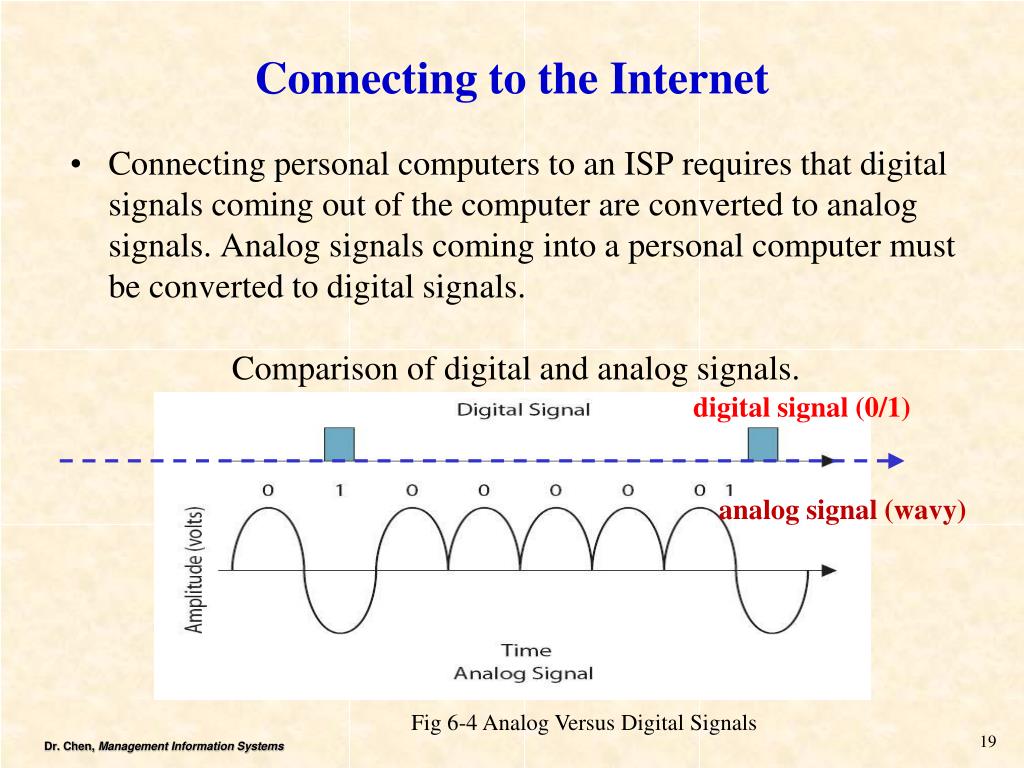 Connecting to the Internet

• Connecting personal computers to an ISP requires that digital signals coming out of the computer are converted to analog signals. Analog signals coming into a personal computer must be converted to digital signals.

Comparison of digital and analog signals.

Digital Signal

digital signal (0/1)

0 1 0 0 0 0 0 1

analog signal (wavy)

Amplitude (volts)

Time
Analog Signal

Fig 6-4 Analog Versus Digital Signals

Dr. Chen, Management Information Systems

19